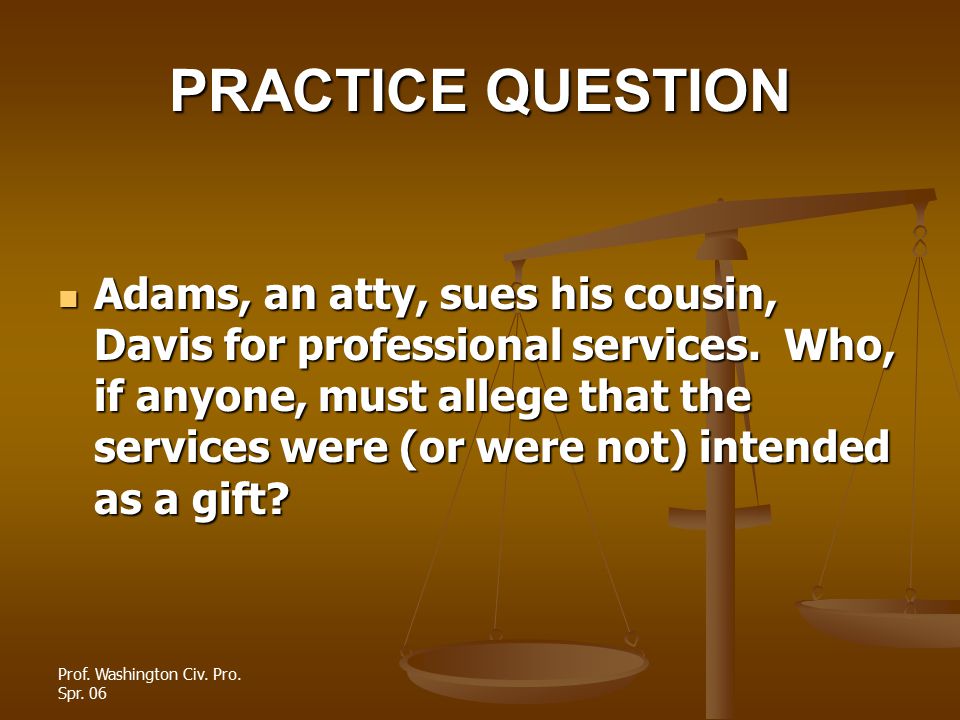 PRACTICE QUESTION

Adams, an atty, sues his cousin, Davis for professional services. Who, if anyone, must allege that the services were (or were not) intended as a gift?

Prof. Washington Civ. Pro.
Spr. 06